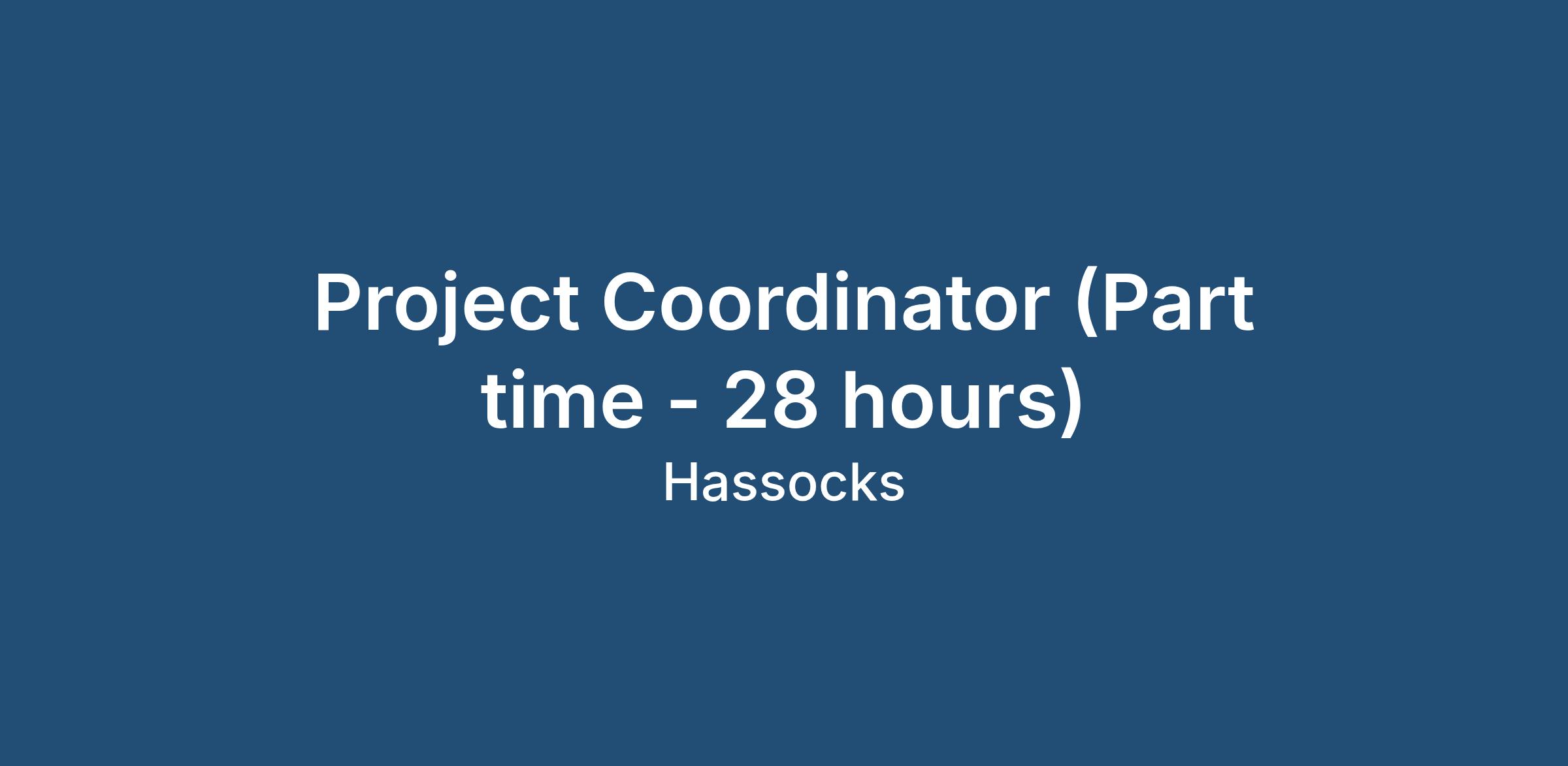 Project Coordinator (Part time - 28 hours)

Hassocks